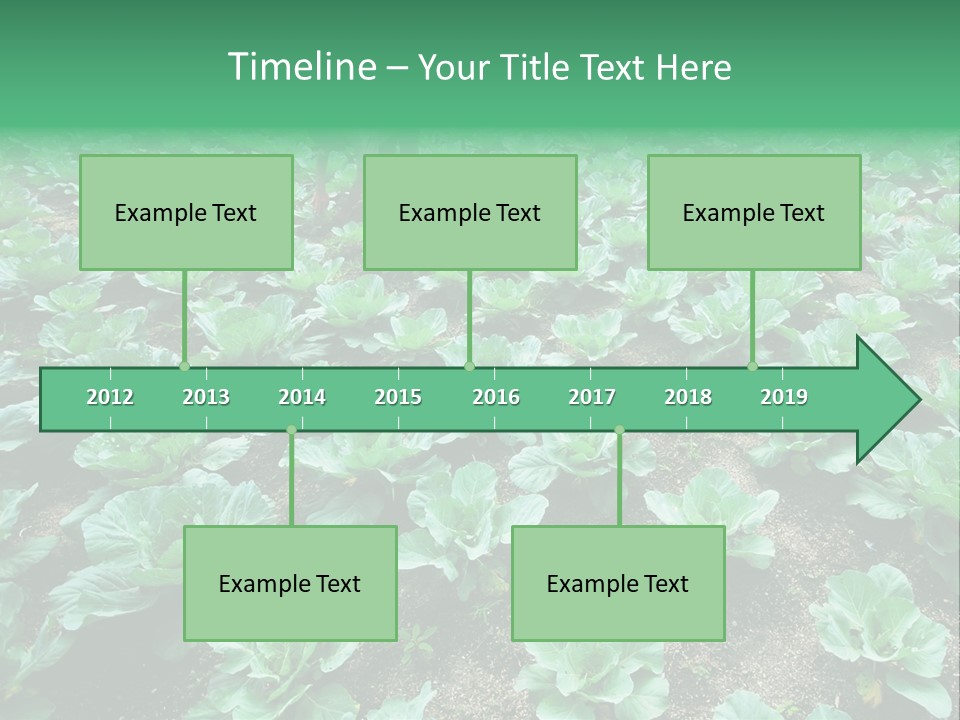 Timeline – Your Title Text Here

Example Text

Example Text

Example Text

2012 2013 2014 2015 2016 2017 2018 2019

Example Text

Example Text